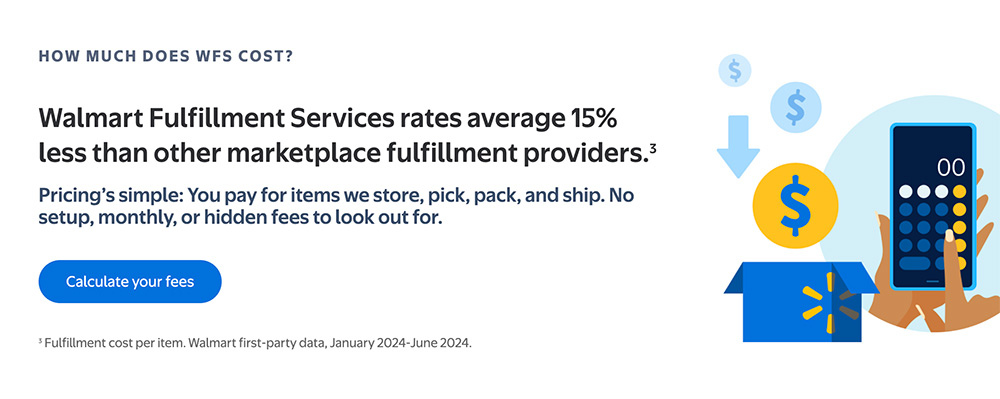 HOW MUCH DOES WFS COST?

Walmart Fulfillment Services rates average 15% less than other marketplace fulfillment providers.³

Pricing's simple: You pay for items we store, pick, pack, and ship. No setup, monthly, or hidden fees to look out for.

Calculate your fees

³ Fulfillment cost per item. Walmart first-party data, January 2024-June 2024.

$

$

$

00